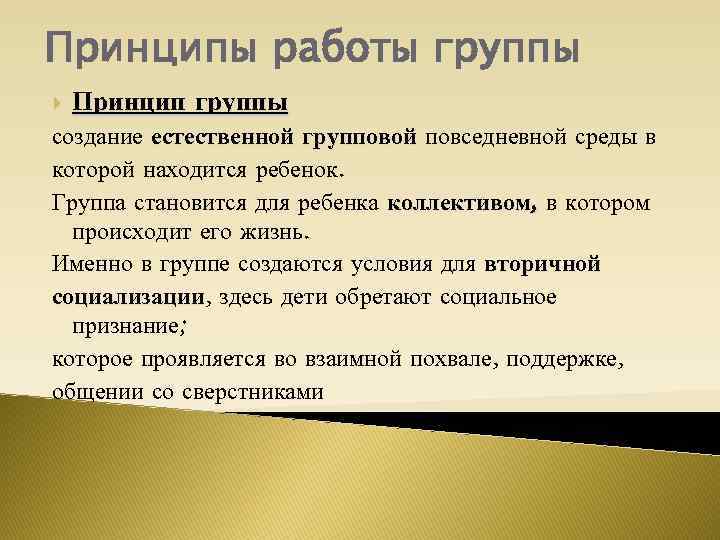 Принципы работы группы

Принцип группы

создание естественной групповой повседневной среды в которой находится ребенок.

Группа становится для ребенка коллективом, в котором происходит его жизнь.

Именно в группе создаются условия для вторичной социализации, здесь дети обретают социальное признание;

которое проявляется во взаимной похвале, поддержке, общении со сверстниками